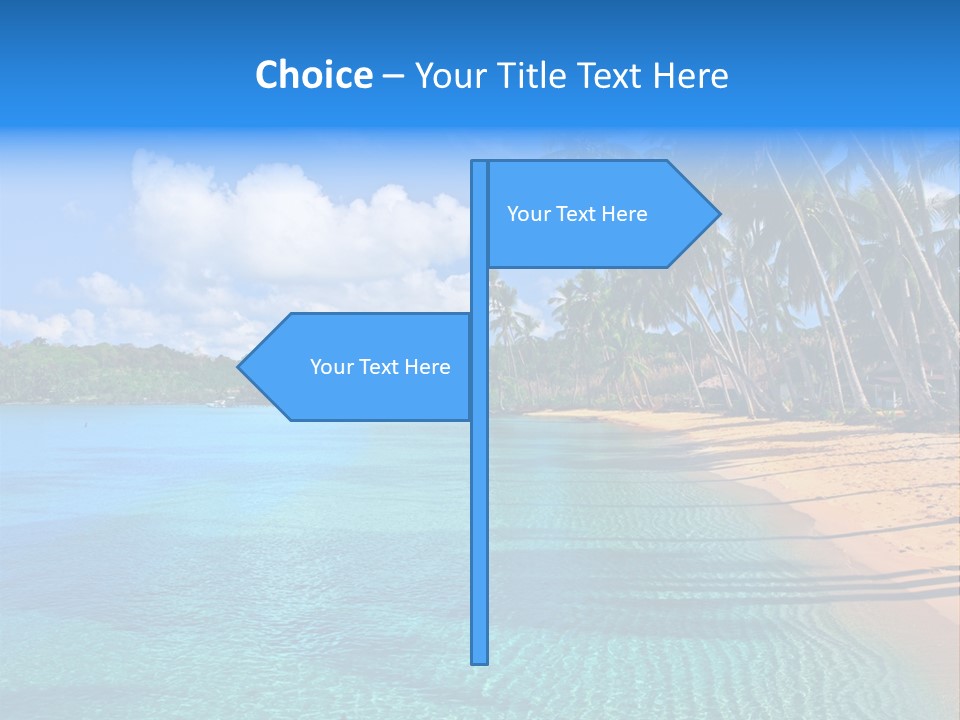 Choice – Your Title Text Here

Your Text Here

Your Text Here